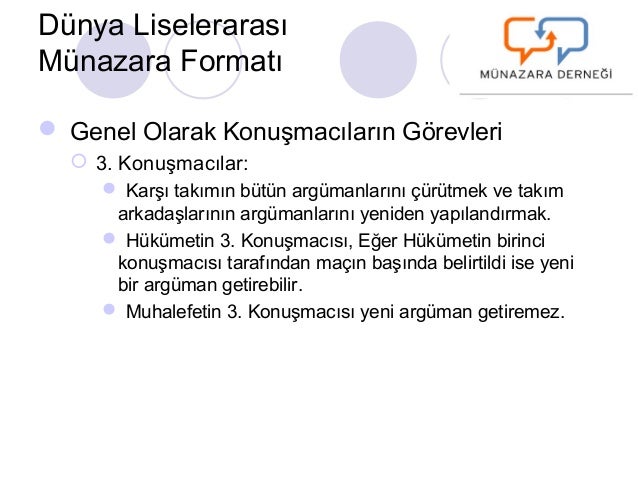 Dünya Liselerarası Münazara Formatı

MÜNAZARA DERNEĞİ

Genel Olarak Konuşmacıların Görevleri

3. Konuşmacılar:

Karşı takımın bütün argümanlarını çürütmek ve takım arkadaşlarının argümanlarını yeniden yapılandırmak.

Hükümetin 3. Konuşmacısı, Eğer Hükümetin birinci konuşmacısı tarafından maçın başında belirtildi ise yeni bir argüman getirebilir.

Muhalefetin 3. Konuşmacısı yeni argüman getiremez.